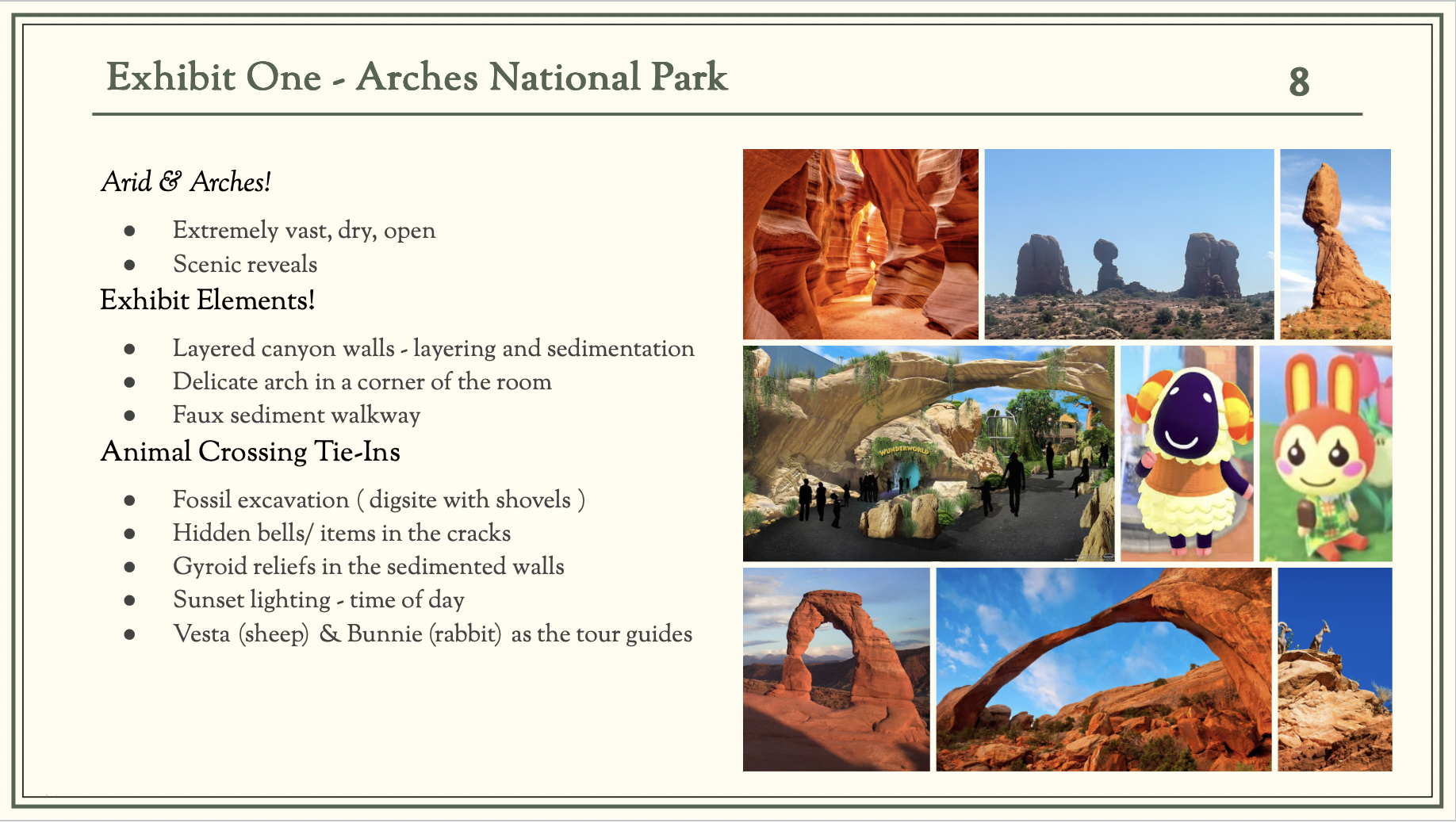 Exhibit One - Arches National Park

8

Arid & Arches!

• Extremely vast, dry, open
• Scenic reveals

Exhibit Elements!

• Layered canyon walls - layering and sedimentation
• Delicate arch in a corner of the room
• Faux sediment walkway

Animal Crossing Tie-Ins

• Fossil excavation ( digsite with shovels )
• Hidden bells/ items in the cracks
• Gyroid reliefs in the sedimented walls
• Sunset lighting - time of day
• Vesta (sheep) & Bunnie (rabbit) as the tour guides